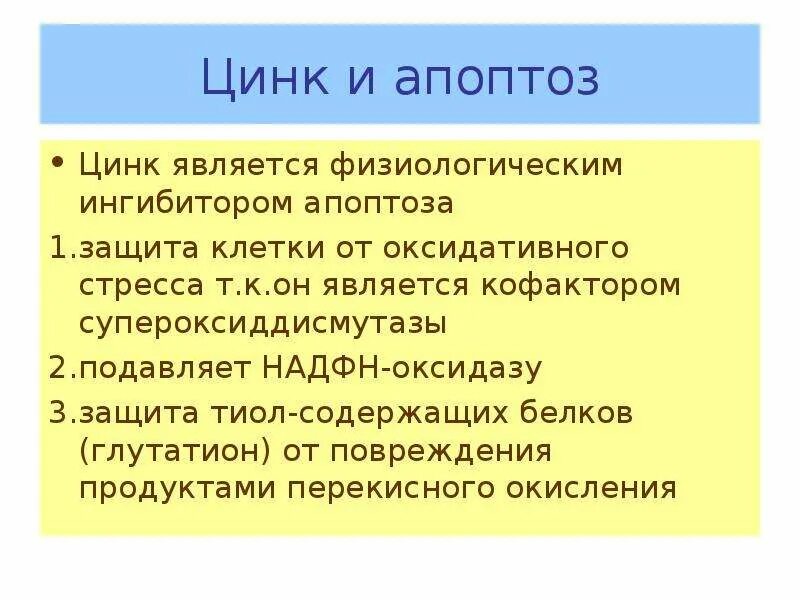 Цинк и апоптоз

• Цинк является физиологическим ингибитором апоптоза

1.защита клетки от оксидативного стресса т.к.он является кофактором супероксиддисмутазы

2.подавляет НАДФН-оксидазу

3.защита тиол-содержащих белков (глутатион) от повреждения продуктами перекисного окисления